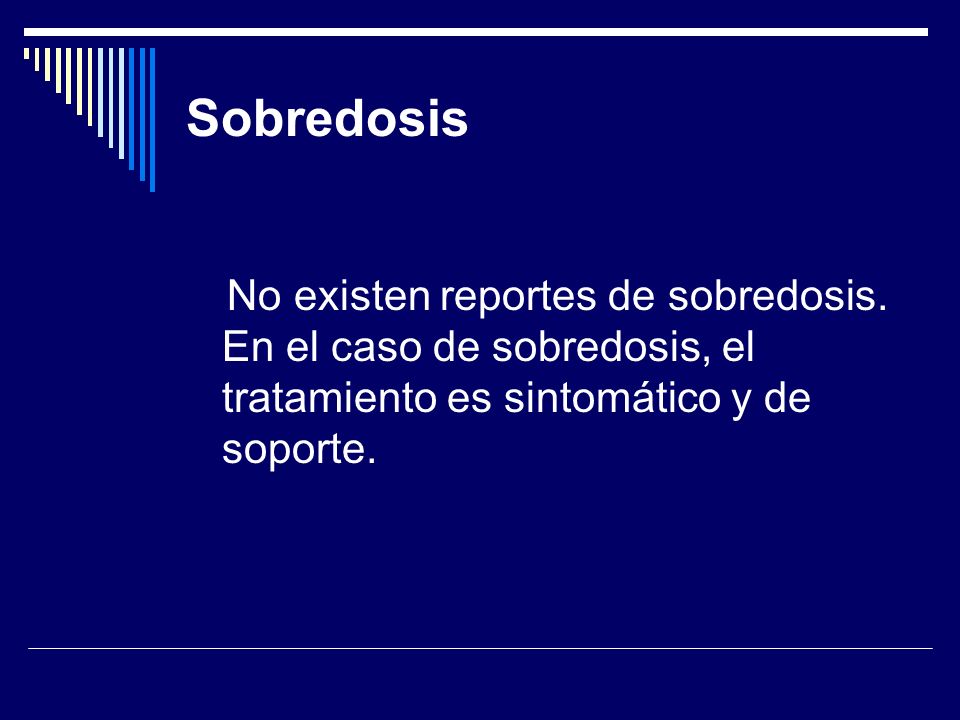 Sobredosis

No existen reportes de sobredosis. En el caso de sobredosis, el tratamiento es sintomático y de soporte.